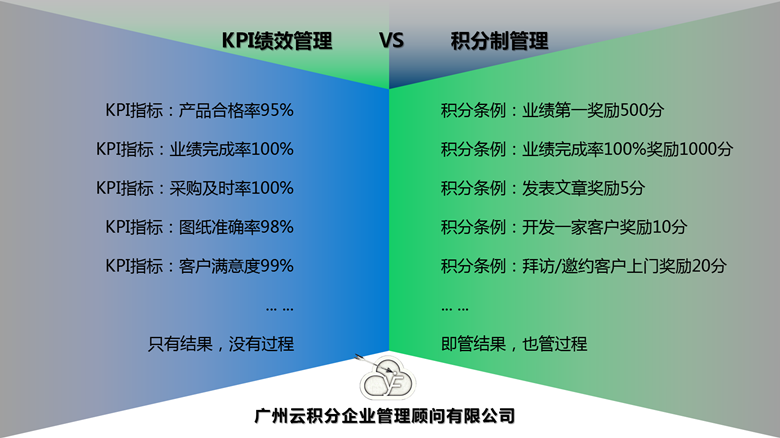 KPI绩效管理　VS　积分制管理

KPI指标：产品合格率95%

KPI指标：业绩完成率100%

KPI指标：采购及时率100%

KPI指标：图纸准确率98%

KPI指标：客户满意度99%

… …

只有结果，没有过程

积分条例：业绩第一奖励500分

积分条例：业绩完成率100%奖励1000分

积分条例：发表文章奖励5分

积分条例：开发一家客户奖励10分

积分条例：拜访/邀约客户上门奖励20分

… …

即管结果，也管过程

广州云积分企业管理顾问有限公司